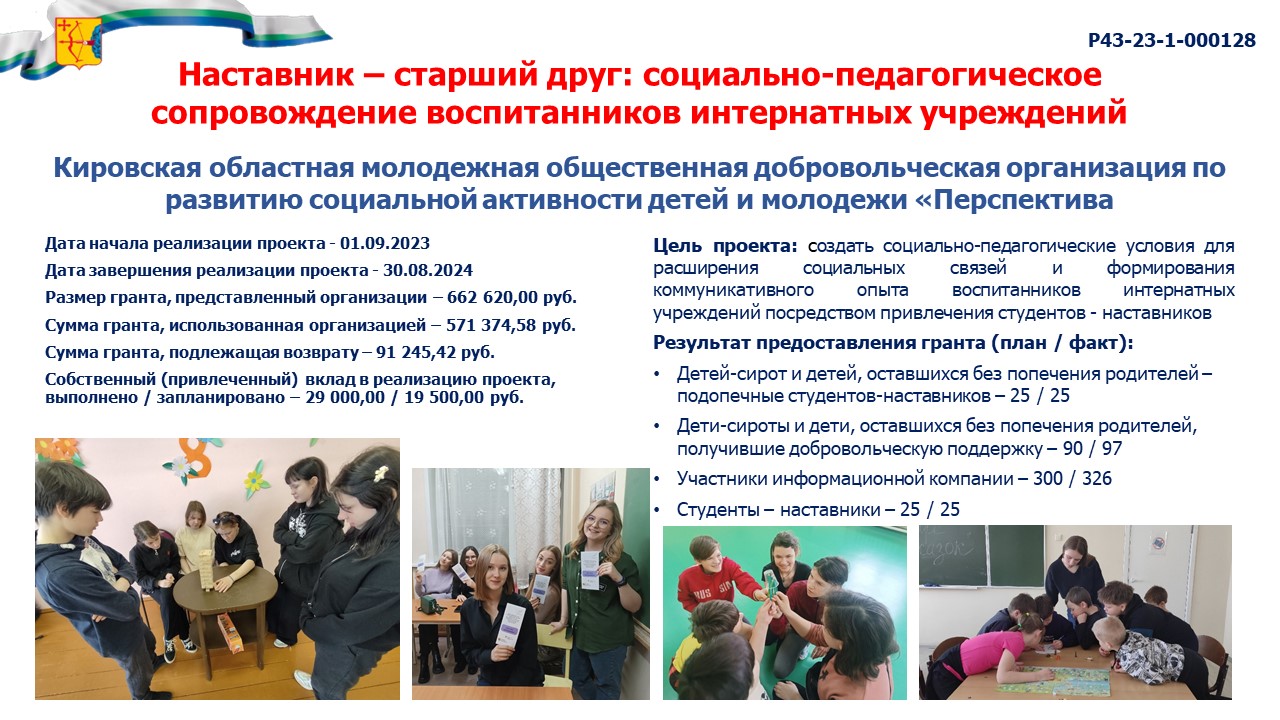 Р43-23-1-000128

Наставник – старший друг: социально-педагогическое сопровождение воспитанников интернатных учреждений

Кировская областная молодежная общественная добровольческая организация по развитию социальной активности детей и молодежи «Перспектива

Дата начала реализации проекта - 01.09.2023

Дата завершения реализации проекта - 30.08.2024

Размер гранта, представленный организации – 662 620,00 руб.

Сумма гранта, использованная организацией – 571 374,58 руб.

Сумма гранта, подлежащая возврату – 91 245,42 руб.

Собственный (привлеченный) вклад в реализацию проекта, выполнено / запланировано – 29 000,00 / 19 500,00 руб.

Цель проекта: создать социально-педагогические условия для расширения социальных связей и формирования коммуникативного опыта воспитанников интернатных учреждений посредством привлечения студентов - наставников

Результат предоставления гранта (план / факт):

• Детей-сирот и детей, оставшихся без попечения родителей – подопечные студентов-наставников – 25 / 25

• Дети-сироты и дети, оставшихся без попечения родителей, получившие добровольческую поддержку – 90 / 97

• Участники информационной компании – 300 / 326

• Студенты – наставники – 25 / 25